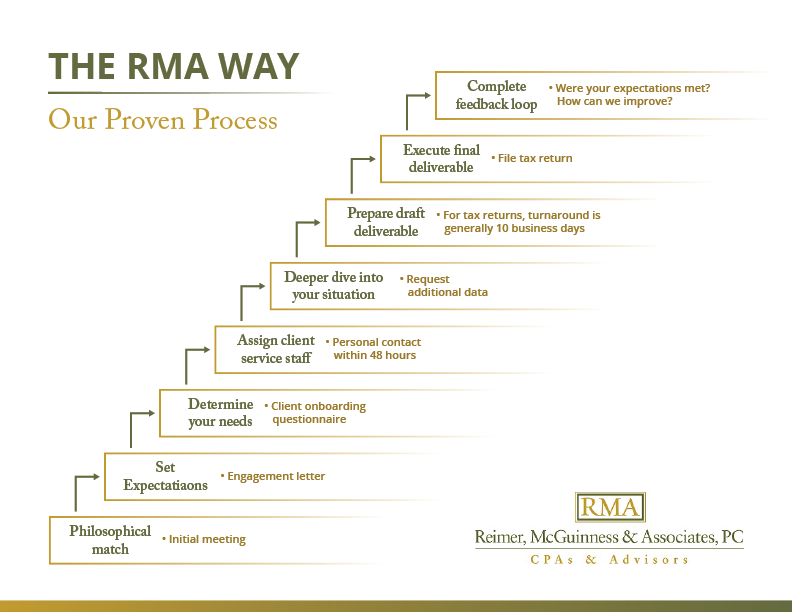 THE RMA WAY

Our Proven Process

Complete feedback loop
• Were your expectations met? How can we improve?

Execute final deliverable
• File tax return

Prepare draft deliverable
• For tax returns, turnaround is generally 10 business days

Deeper dive into your situation
• Request additional data

Assign client service staff
• Personal contact within 48 hours

Determine your needs
• Client onboarding questionnaire

Set Expectatiaons
• Engagement letter

Philosophical match
• Initial meeting

RMA
Reimer, McGuinness & Associates, PC
CPAs & Advisors